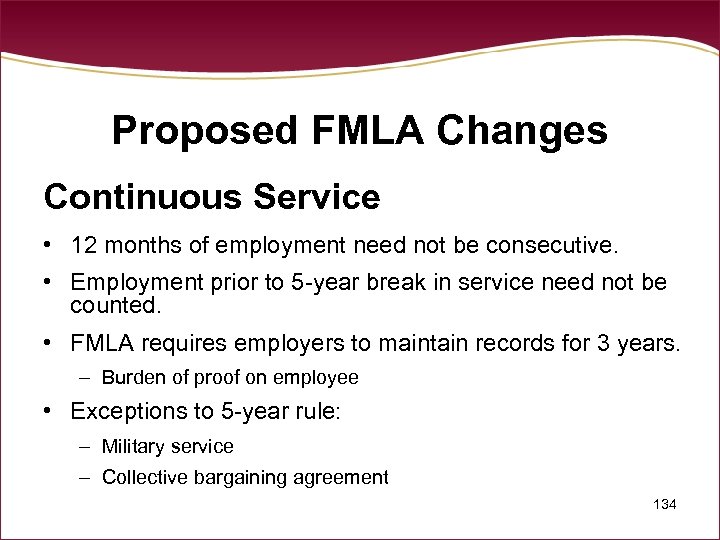 Proposed FMLA Changes

Continuous Service

• 12 months of employment need not be consecutive.
• Employment prior to 5-year break in service need not be counted.
• FMLA requires employers to maintain records for 3 years.
– Burden of proof on employee
• Exceptions to 5-year rule:
– Military service
– Collective bargaining agreement

134